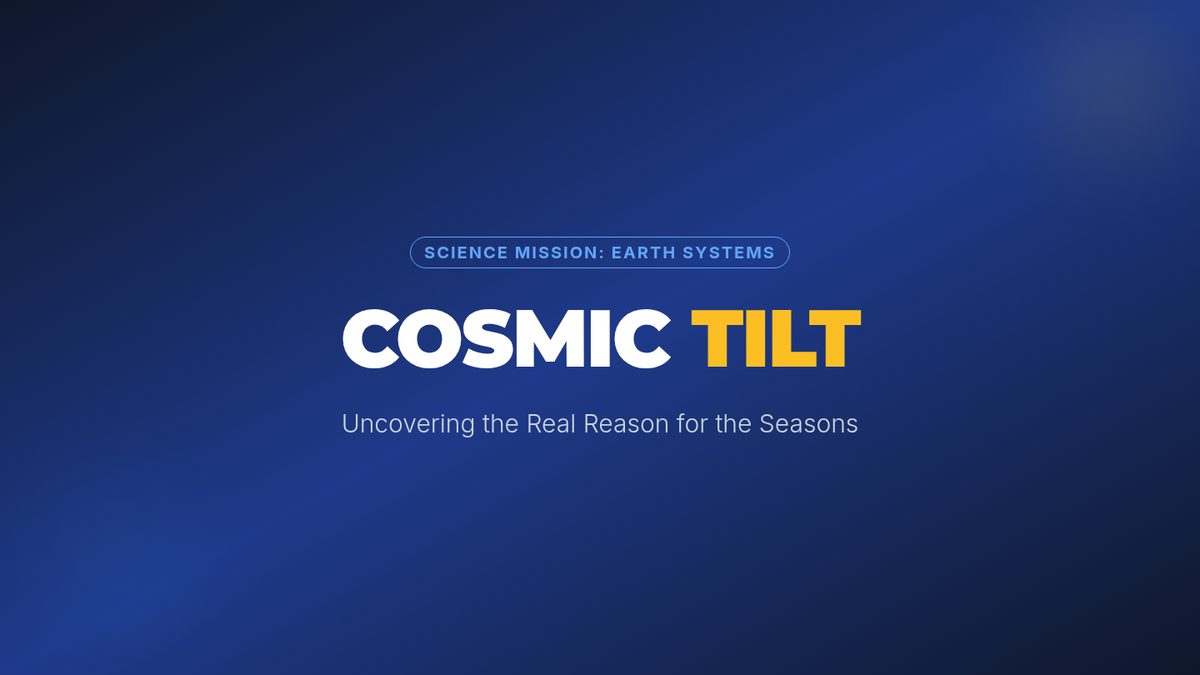 SCIENCE MISSION: EARTH SYSTEMS

COSMIC TILT

Uncovering the Real Reason for the Seasons